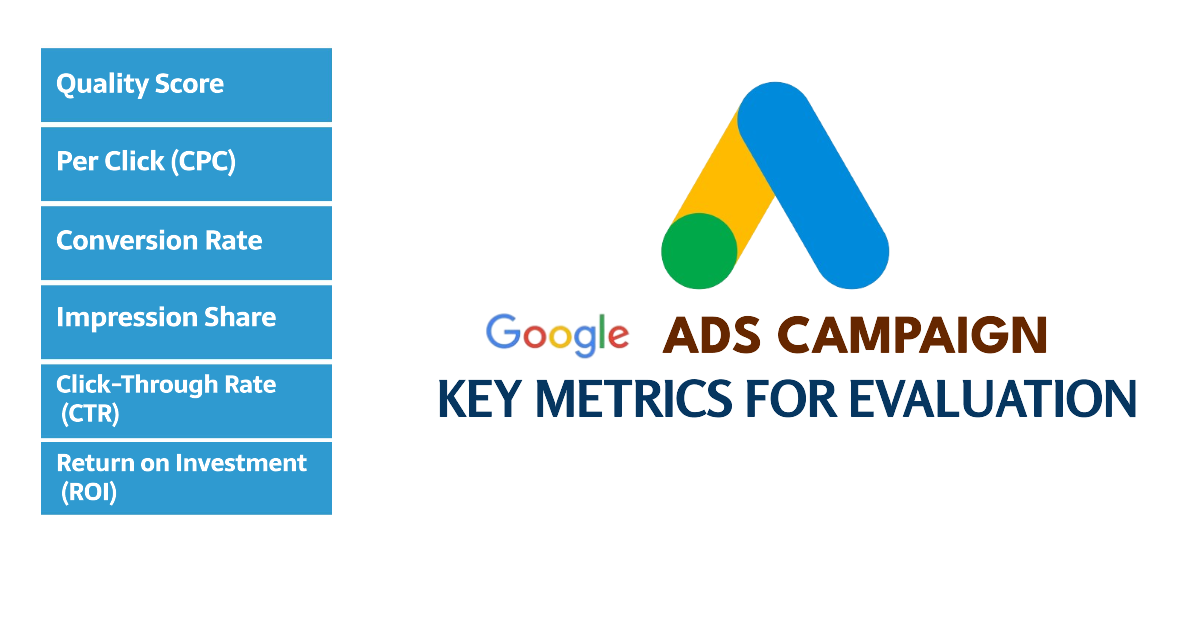 Quality Score

Per Click (CPC)

Conversion Rate

Impression Share

Click-Through Rate (CTR)

Return on Investment (ROI)

Google ADS CAMPAIGN
KEY METRICS FOR EVALUATION